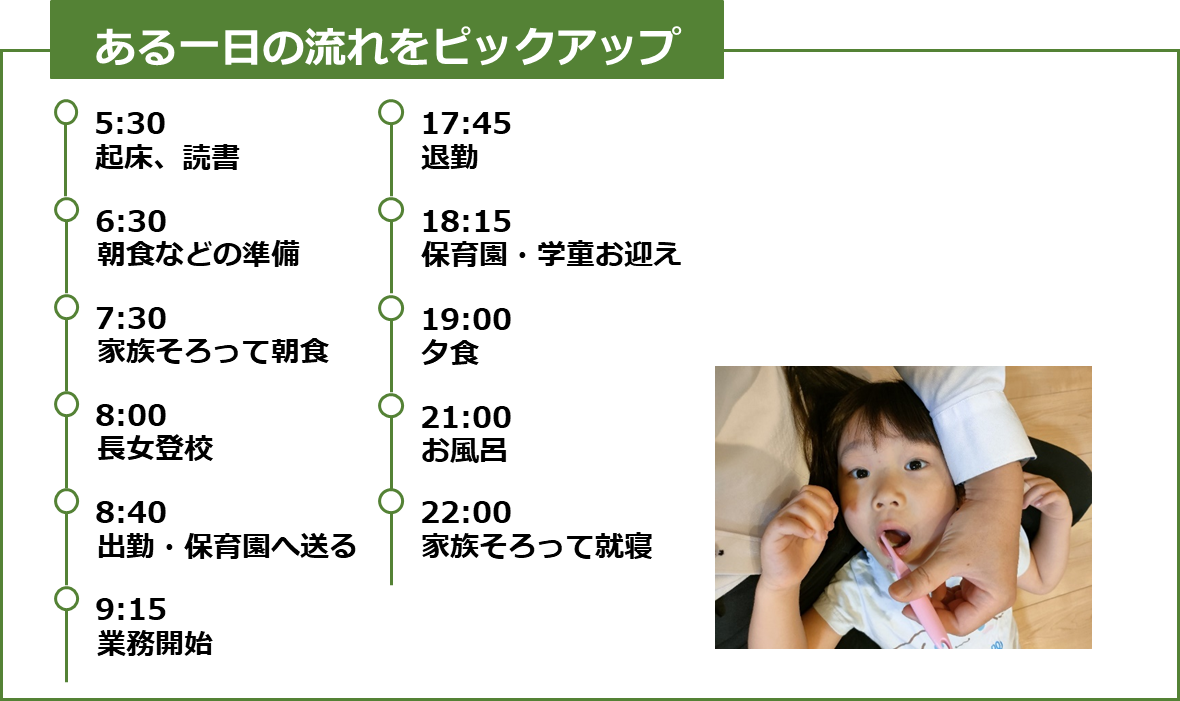 ある一日の流れをピックアップ

5:30
起床、読書

6:30
朝食などの準備

7:30
家族そろって朝食

8:00
長女登校

8:40
出勤・保育園へ送る

9:15
業務開始

17:45
退勤

18:15
保育園・学童お迎え

19:00
夕食

21:00
お風呂

22:00
家族そろって就寝